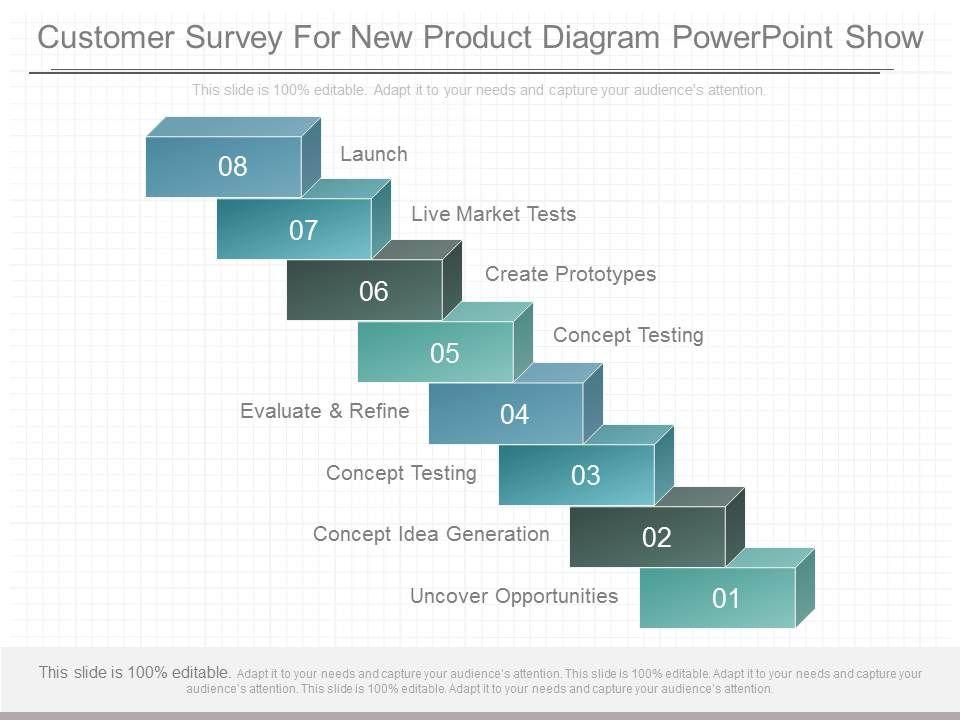 Customer Survey For New Product Diagram PowerPoint Show

This slide is 100% editable. Adapt it to your needs and capture your audience's attention.

08
Launch

07
Live Market Tests

06
Create Prototypes

05
Concept Testing

Evaluate & Refine
04

Concept Testing
03

Concept Idea Generation
02

Uncover Opportunities
01

This slide is 100% editable. Adapt it to your needs and capture your audience's attention. This slide is 100% editable. Adapt it to your needs and capture your audience's attention. This slide is 100% editable. Adapt it to your needs and capture your audience's attention.